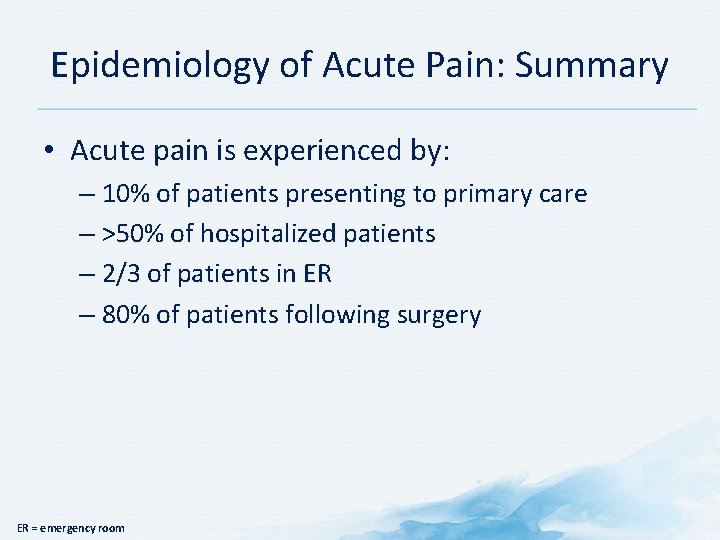 Epidemiology of Acute Pain: Summary

• Acute pain is experienced by:
– 10% of patients presenting to primary care
– >50% of hospitalized patients
– 2/3 of patients in ER
– 80% of patients following surgery

ER = emergency room